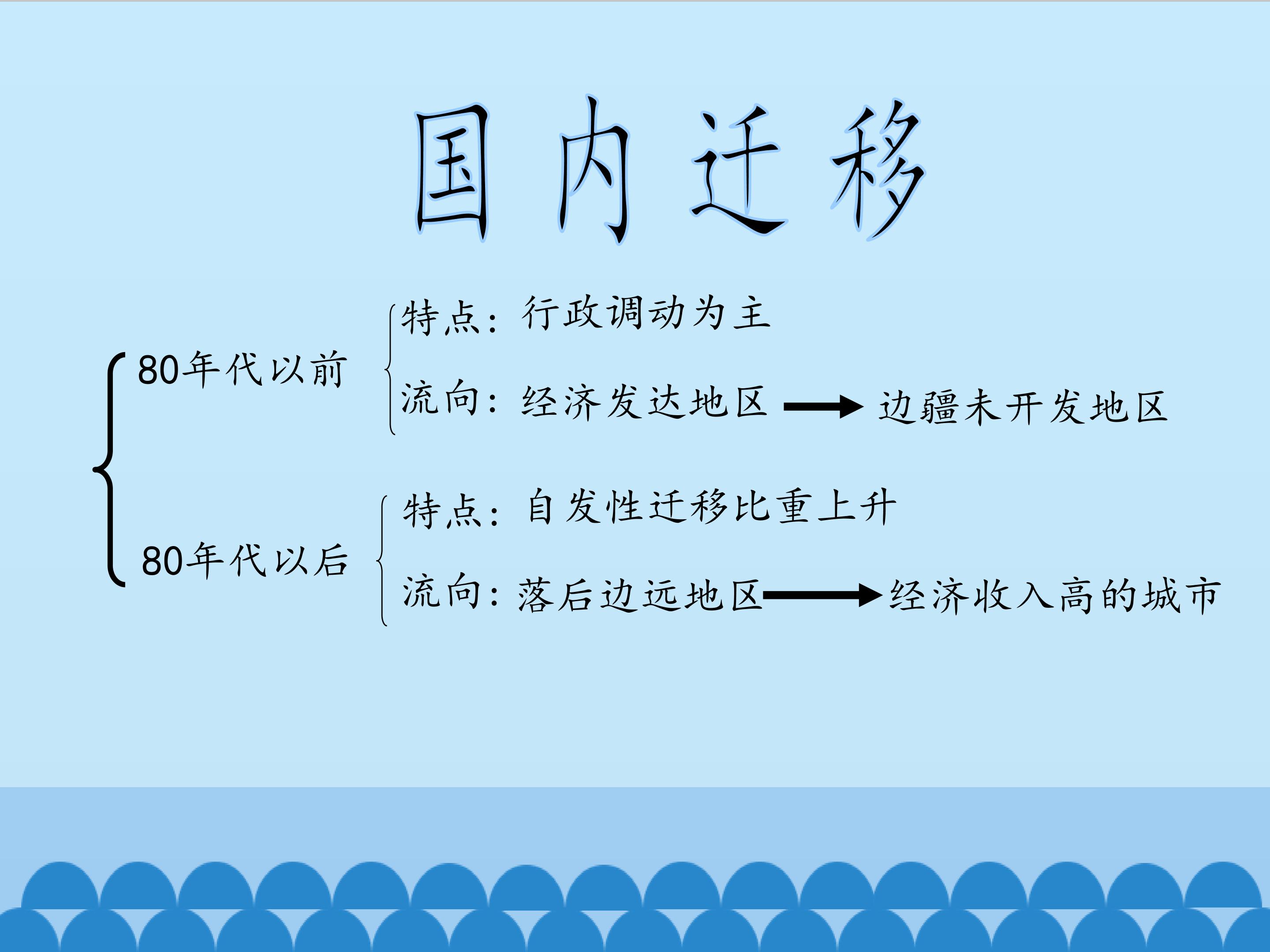 国内迁移

80年代以前

特点：行政调动为主

流向：经济发达地区 → 边疆未开发地区

80年代以后

特点：自发性迁移比重上升

流向：落后边远地区 → 经济收入高的城市